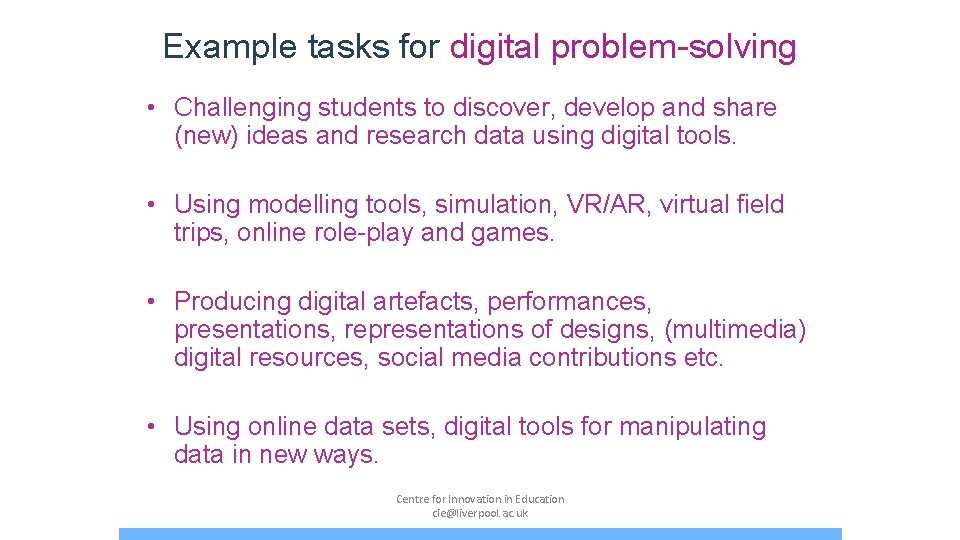 Example tasks for digital problem-solving

• Challenging students to discover, develop and share (new) ideas and research data using digital tools.

• Using modelling tools, simulation, VR/AR, virtual field trips, online role-play and games.

• Producing digital artefacts, performances, presentations, representations of designs, (multimedia) digital resources, social media contributions etc.

• Using online data sets, digital tools for manipulating data in new ways.

Centre for Innovation in Education
cie@liverpool.ac.uk